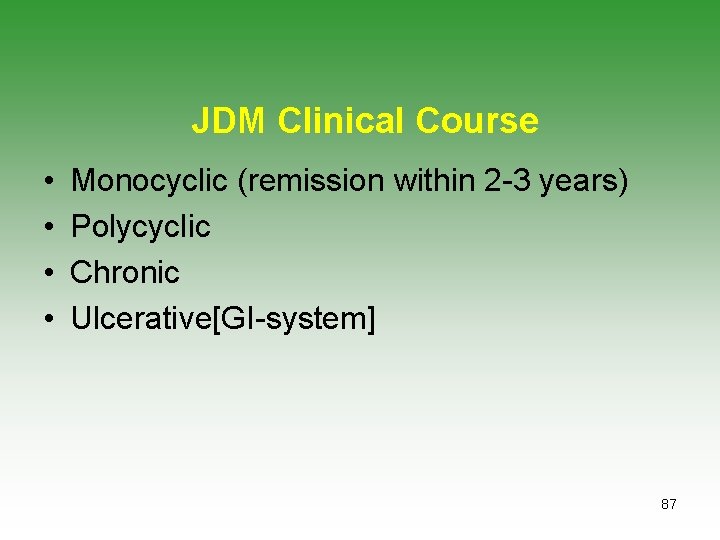 JDM Clinical Course

• Monocyclic (remission within 2-3 years)
• Polycyclic
• Chronic
• Ulcerative[GI-system]

87